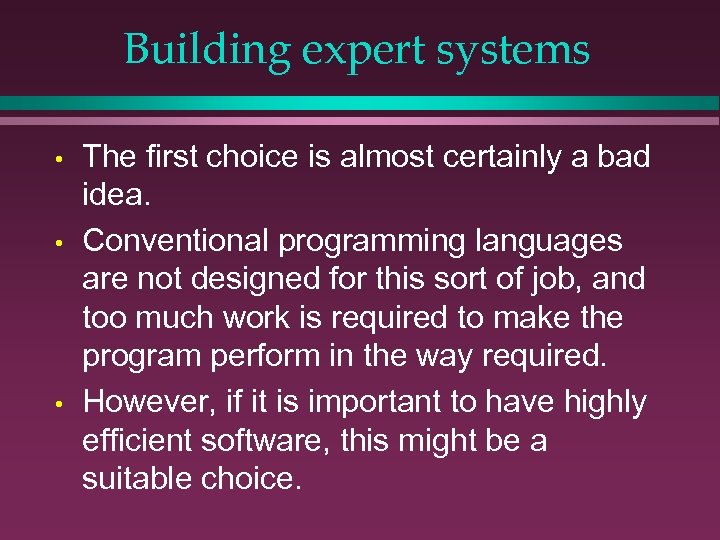 Building expert systems

• The first choice is almost certainly a bad idea.

• Conventional programming languages are not designed for this sort of job, and too much work is required to make the program perform in the way required.

• However, if it is important to have highly efficient software, this might be a suitable choice.